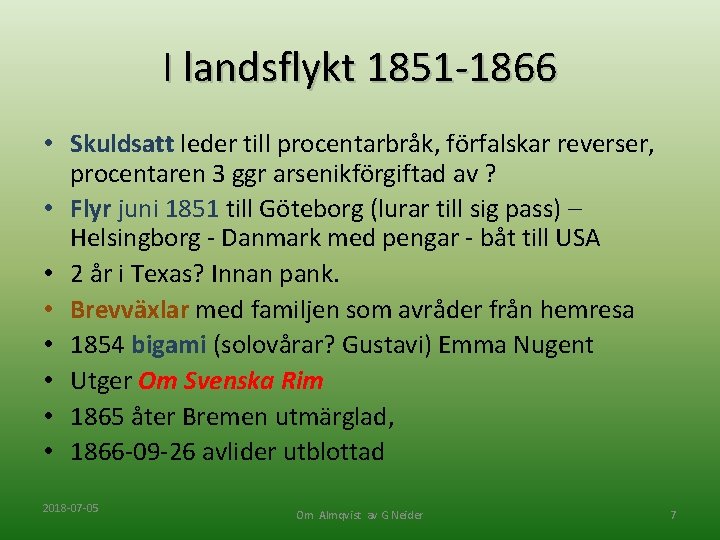 I landsflykt 1851-1866

• Skuldsatt leder till procentarbråk, förfalskar reverser, procentaren 3 ggr arsenikförgiftad av ?
• Flyr juni 1851 till Göteborg (lurar till sig pass) – Helsingborg - Danmark med pengar - båt till USA
• 2 år i Texas? Innan pank.
• Brevväxlar med familjen som avråder från hemresa
• 1854 bigami (solovårar? Gustavi) Emma Nugent
• Utger Om Svenska Rim
• 1865 åter Bremen utmärglad,
• 1866-09-26 avlider utblottad

2018-07-05

Om Almqvist av G Neider

7